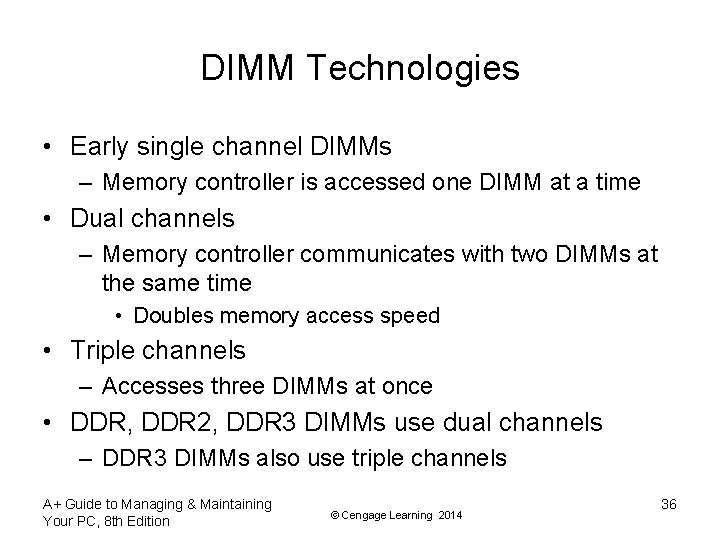 DIMM Technologies

• Early single channel DIMMs
  – Memory controller is accessed one DIMM at a time
• Dual channels
  – Memory controller communicates with two DIMMs at the same time
    • Doubles memory access speed
• Triple channels
  – Accesses three DIMMs at once
• DDR, DDR2, DDR3 DIMMs use dual channels
  – DDR3 DIMMs also use triple channels

A+ Guide to Managing & Maintaining Your PC, 8th Edition

© Cengage Learning 2014

36